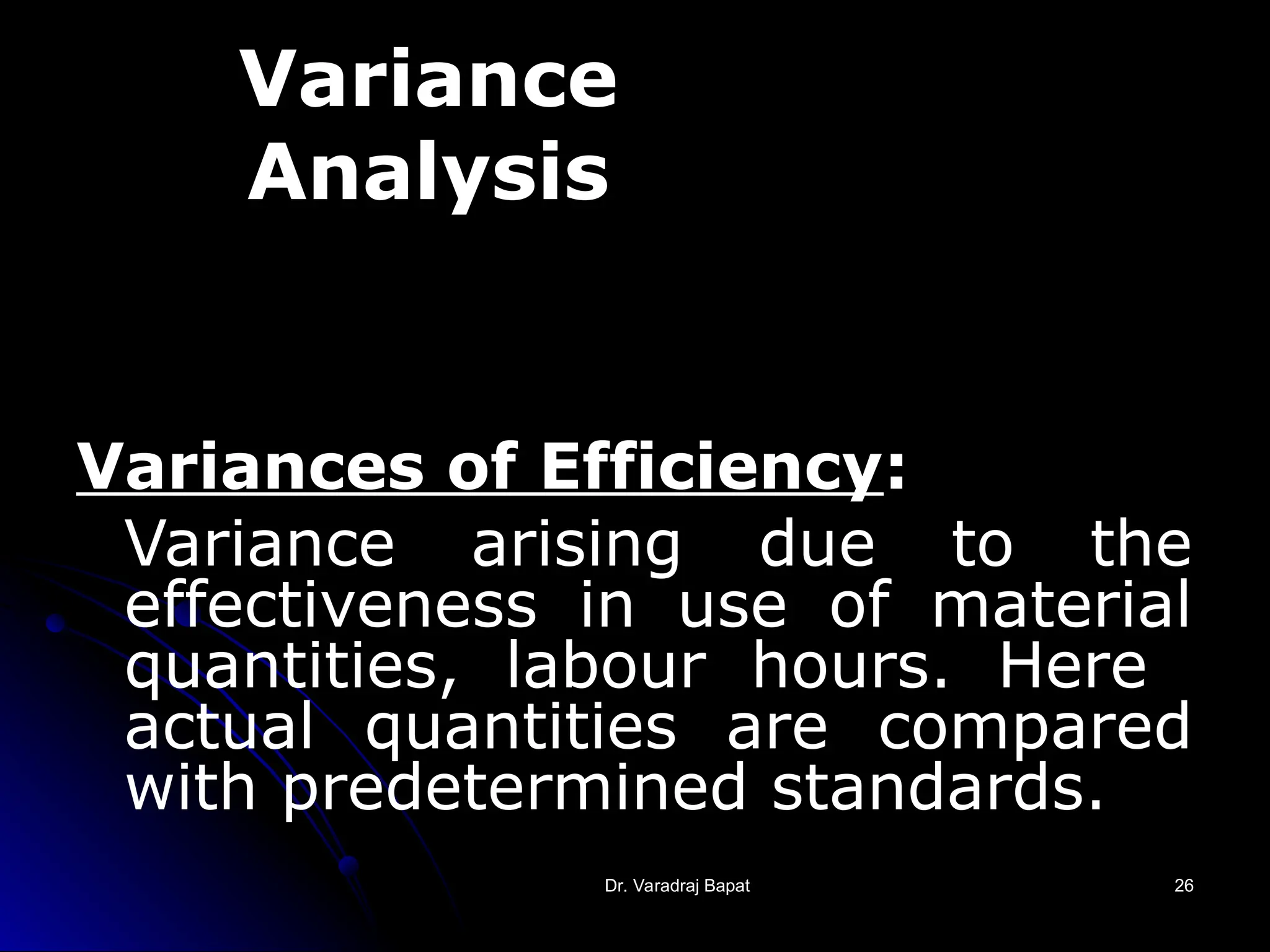 Variance Analysis

Variances of Efficiency:

Variance arising due to the effectiveness in use of material quantities, labour hours. Here actual quantities are compared with predetermined standards.

Dr. Varadraj Bapat

26